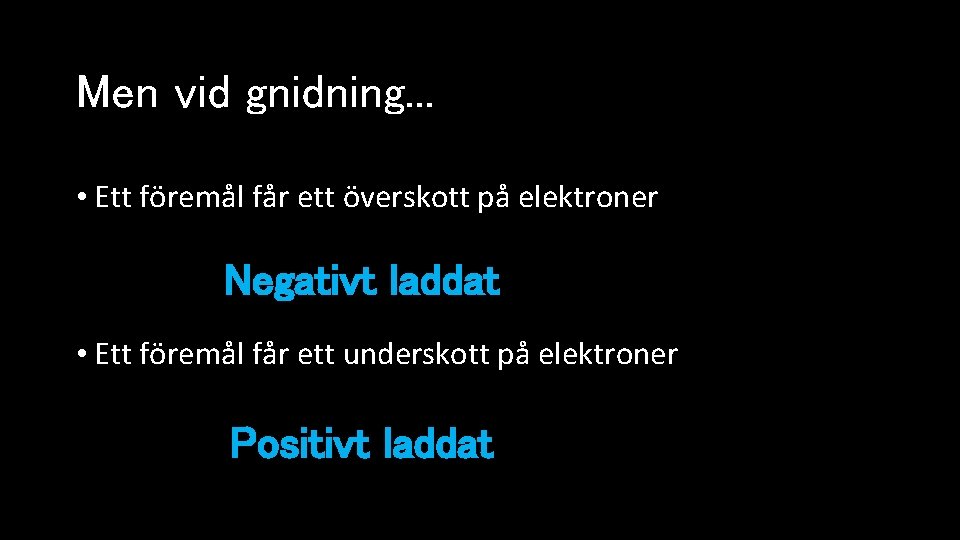 Men vid gnidning…

• Ett föremål får ett överskott på elektroner

Negativt laddat

• Ett föremål får ett underskott på elektroner

Positivt laddat